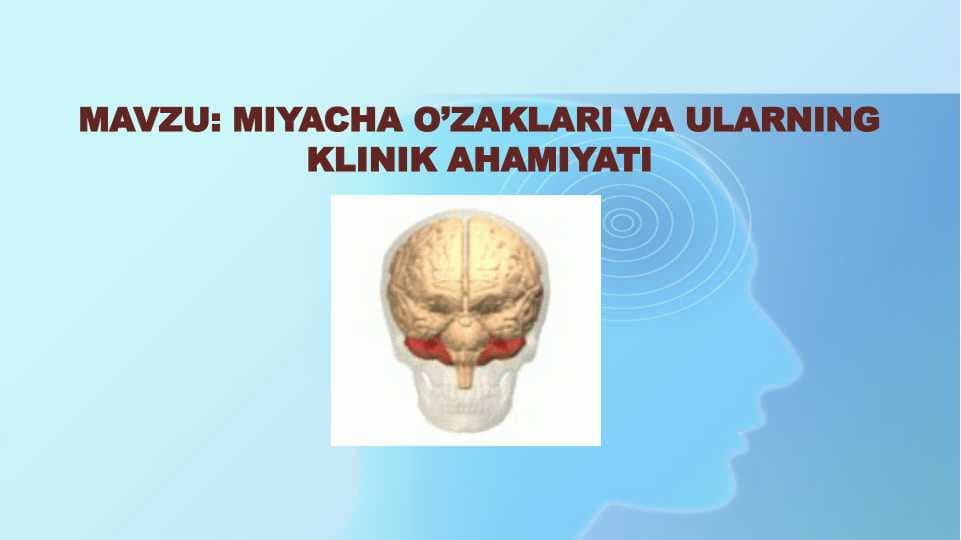 MAVZU: MIYACHA O’ZAKLARI VA ULARNING KLINIK AHAMIYATI